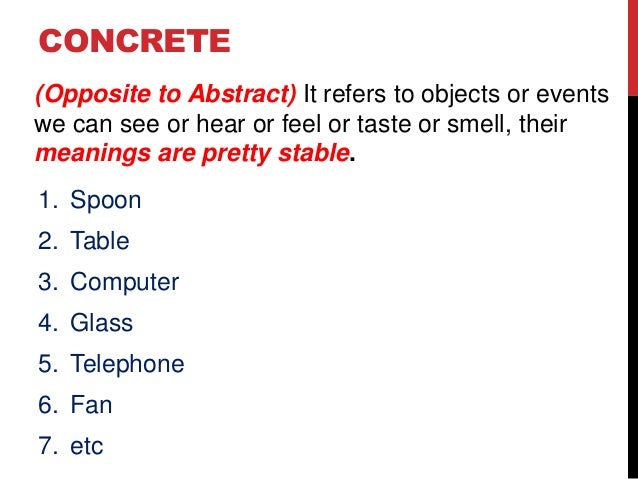 CONCRETE

(Opposite to Abstract) It refers to objects or events we can see or hear or feel or taste or smell, their meanings are pretty stable.

1. Spoon
2. Table
3. Computer
4. Glass
5. Telephone
6. Fan
7. etc